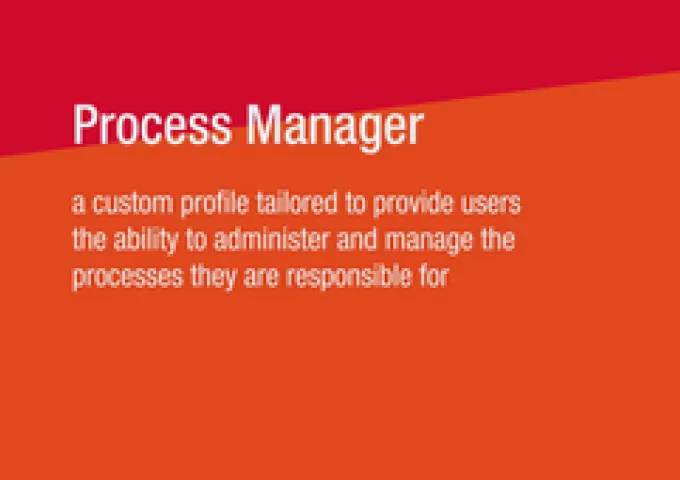 Process Manager

a custom profile tailored to provide users the ability to administer and manage the processes they are responsible for